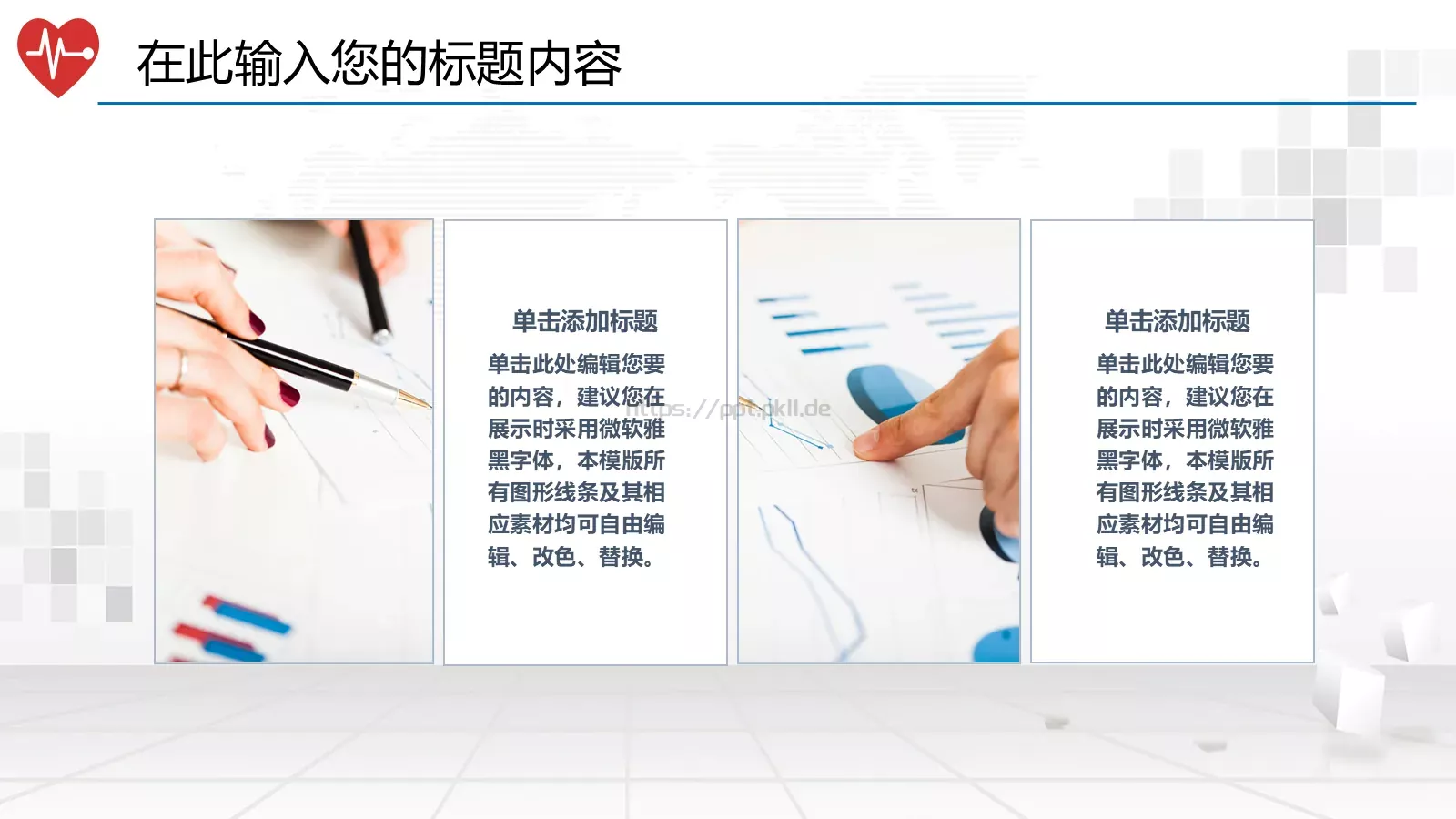 在此输入您的标题内容

单击添加标题

单击此处编辑您要的内容，建议您在展示时采用微软雅黑字体，本模版所有图形线条及其相应素材均可自由编辑、改色、替换。

https://ppt.pkll.de

单击添加标题

单击此处编辑您要的内容，建议您在展示时采用微软雅黑字体，本模版所有图形线条及其相应素材均可自由编辑、改色、替换。